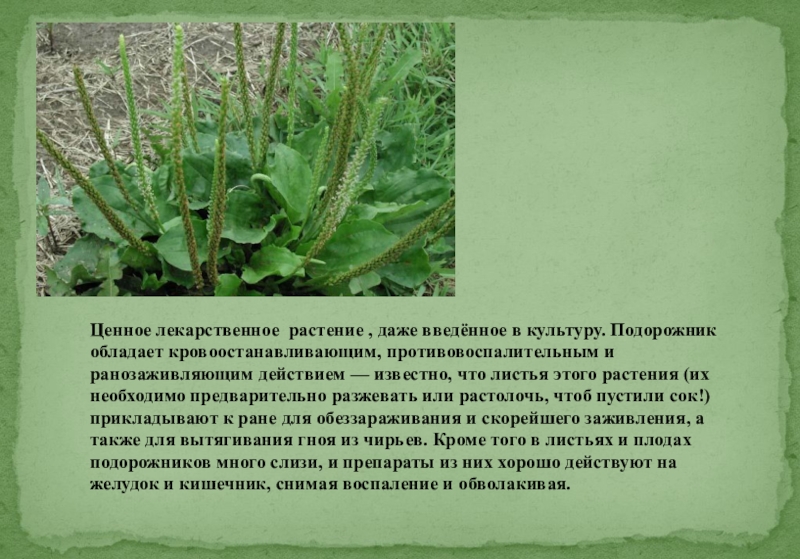 Ценное лекарственное растение , даже введённое в культуру. Подорожник обладает кровоостанавливающим, противовоспалительным и ранозаживляющим действием — известно, что листья этого растения (их необходимо предварительно разжевать или растолочь, чтоб пустили сок!) прикладывают к ране для обеззараживания и скорейшего заживления, а также для вытягивания гноя из чирьев. Кроме того в листьях и плодах подорожников много слизи, и препараты из них хорошо действуют на желудок и кишечник, снимая воспаление и обволакивая.